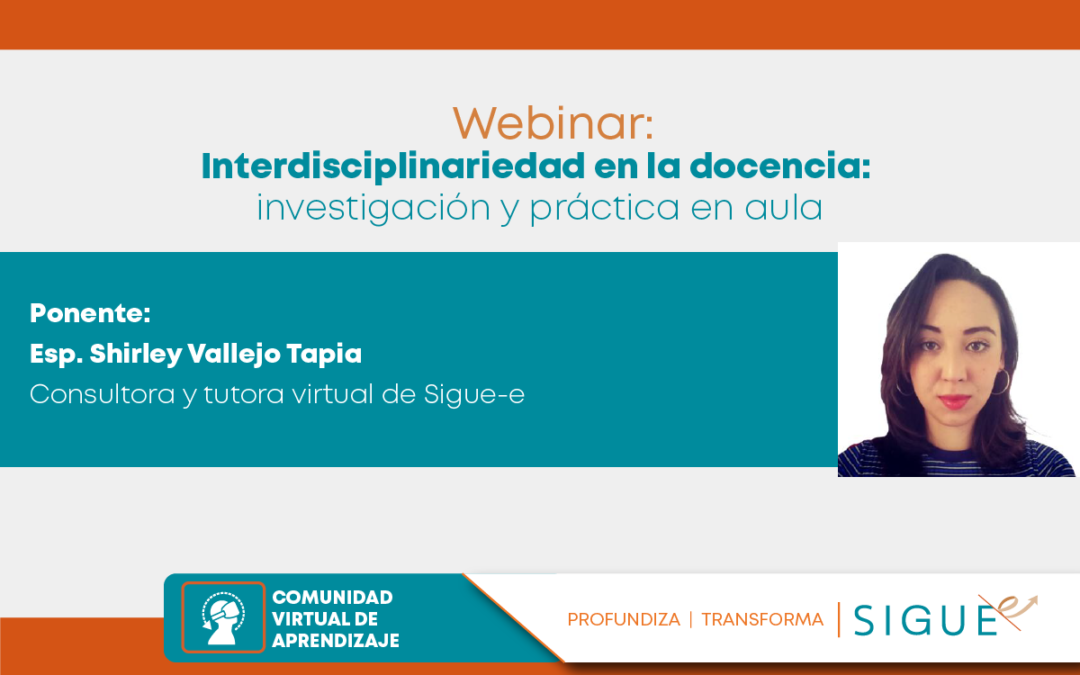 Webinar:
Interdisciplinariedad en la docencia:
investigación y práctica en aula

Ponente:
Esp. Shirley Vallejo Tapia
Consultora y tutora virtual de Sigue-e

COMUNIDAD VIRTUAL DE APRENDIZAJE

PROFUNDIZA | TRANSFORMA | SIGUE e